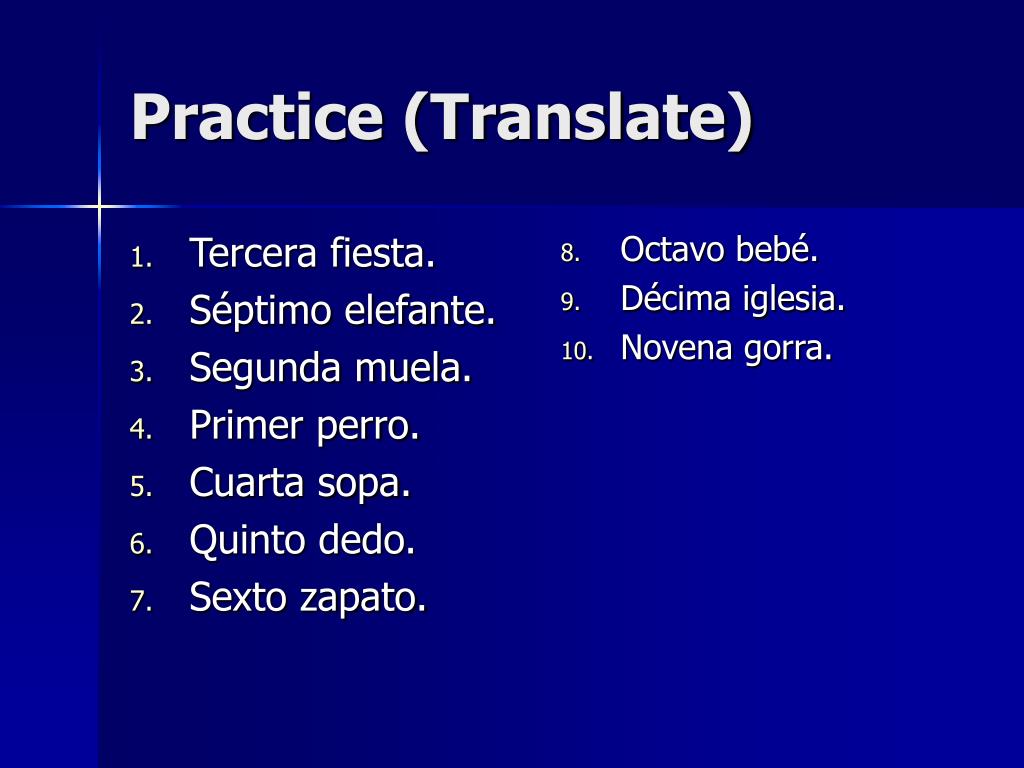 Practice (Translate)

1. Tercera fiesta.
2. Séptimo elefante.
3. Segunda muela.
4. Primer perro.
5. Cuarta sopa.
6. Quinto dedo.
7. Sexto zapato.

8. Octavo bebé.
9. Décima iglesia.
10. Novena gorra.